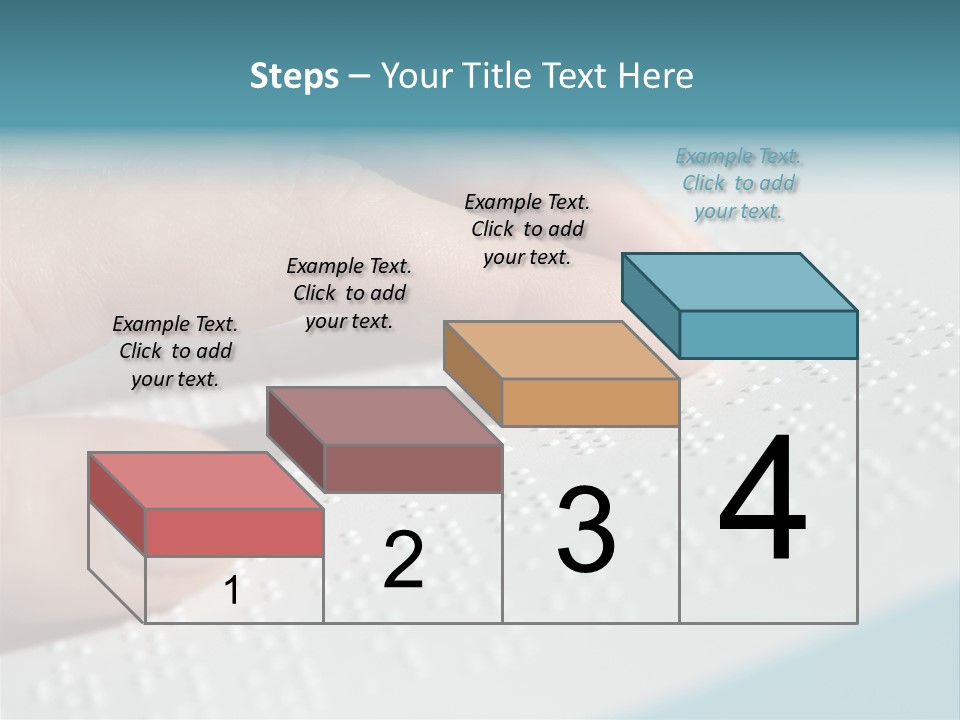 Steps – Your Title Text Here

Example Text. Click to add your text.

Example Text. Click to add your text.

Example Text. Click to add your text.

Example Text. Click to add your text.

1

2

3

4